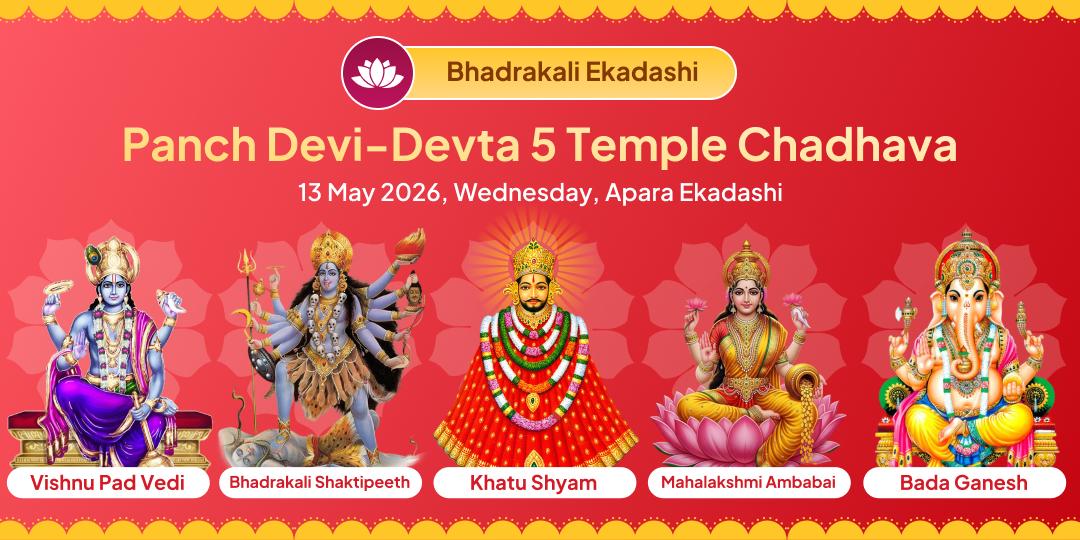 Bhadrakali Ekadashi

Panch Devi-Devta 5 Temple Chadhava

13 May 2026, Wednesday, Apara Ekadashi

Vishnu Pad Vedi

Bhadrakali Shaktipeeth

Khatu Shyam

Mahalakshmi Ambabai

Bada Ganesh